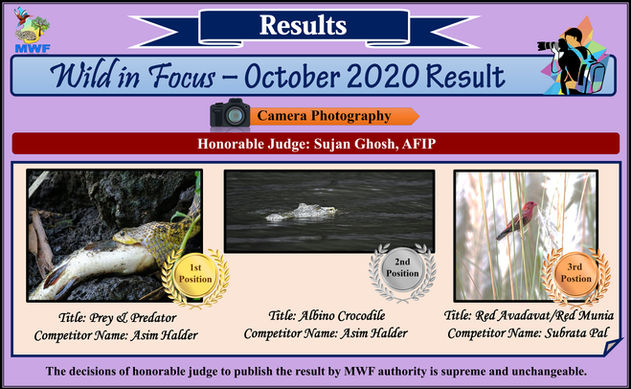 MWF

Results

Wild in Focus – October 2020 Result

Camera Photography

Honorable Judge: Sujan Ghosh, AFIP

1st Position

Title: Prey & Predator
Competitor Name: Asim Halder

2nd Position

Title: Albino Crocodile
Competitor Name: Asim Halder

3rd Postion

Title: Red Avadavat/Red Munia
Competitor Name: Subrata Pal

The decisions of honorable judge to publish the result by MWF authority is supreme and unchangeable.